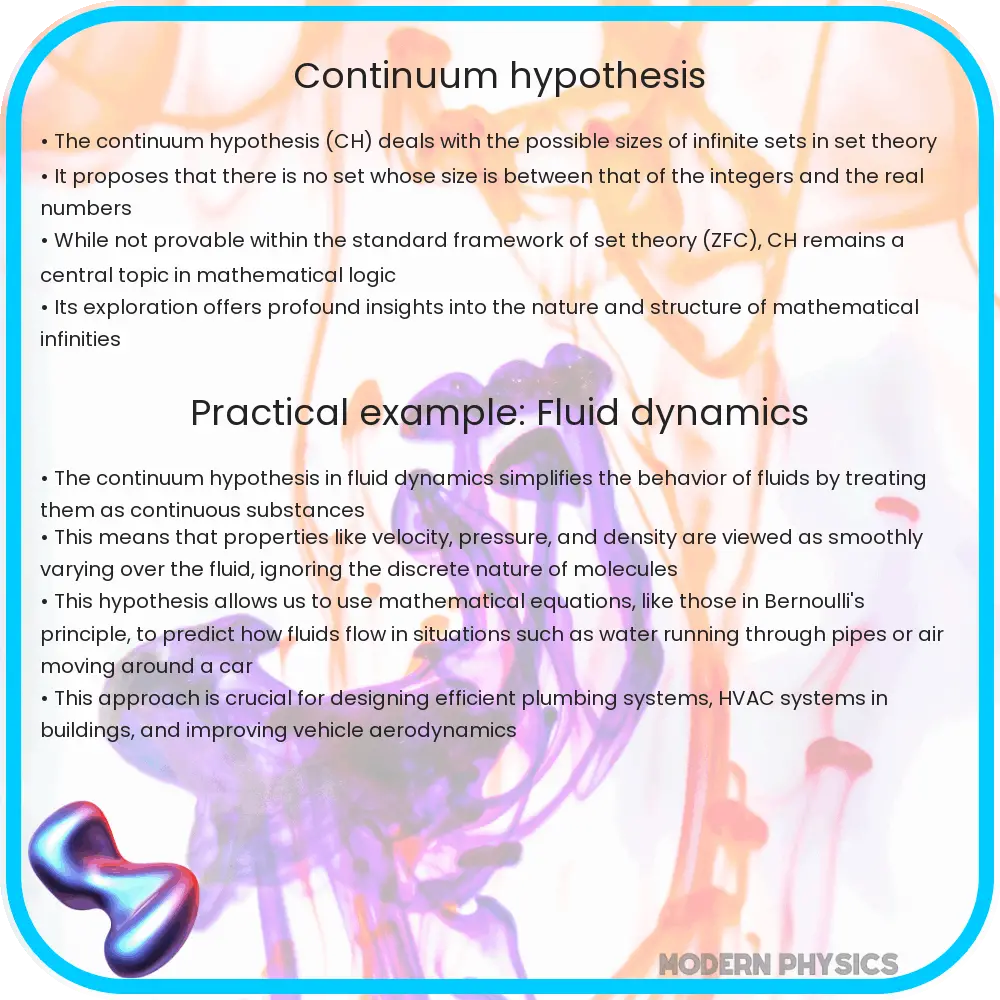 Continuum hypothesis

• The continuum hypothesis (CH) deals with the possible sizes of infinite sets in set theory
• It proposes that there is no set whose size is between that of the integers and the real numbers
• While not provable within the standard framework of set theory (ZFC), CH remains a central topic in mathematical logic
• Its exploration offers profound insights into the nature and structure of mathematical infinities

Practical example: Fluid dynamics

• The continuum hypothesis in fluid dynamics simplifies the behavior of fluids by treating them as continuous substances
• This means that properties like velocity, pressure, and density are viewed as smoothly varying over the fluid, ignoring the discrete nature of molecules
• This hypothesis allows us to use mathematical equations, like those in Bernoulli's principle, to predict how fluids flow in situations such as water running through pipes or air moving around a car
• This approach is crucial for designing efficient plumbing systems, HVAC systems in buildings, and improving vehicle aerodynamics

MODERN PHYSICS